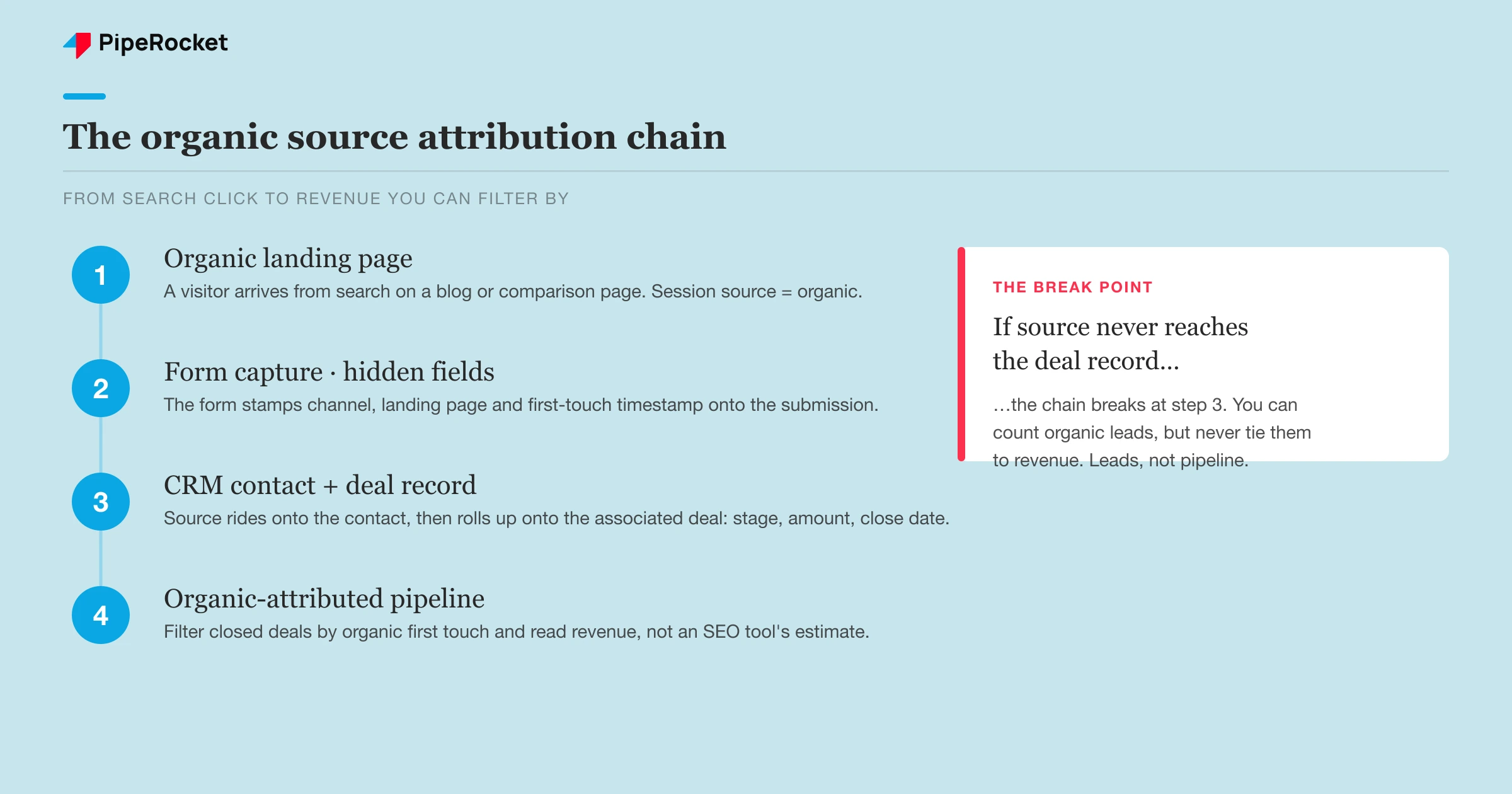 PipeRocket

The organic source attribution chain

FROM SEARCH CLICK TO REVENUE YOU CAN FILTER BY

1
Organic landing page
A visitor arrives from search on a blog or comparison page. Session source = organic.

2
Form capture · hidden fields
The form stamps channel, landing page and first-touch timestamp onto the submission.

3
CRM contact + deal record
Source rides onto the contact, then rolls up onto the associated deal: stage, amount, close date.

4
Organic-attributed pipeline
Filter closed deals by organic first touch and read revenue, not an SEO tool's estimate.

THE BREAK POINT

If source never reaches the deal record...

...the chain breaks at step 3. You can count organic leads, but never tie them to revenue. Leads, not pipeline.